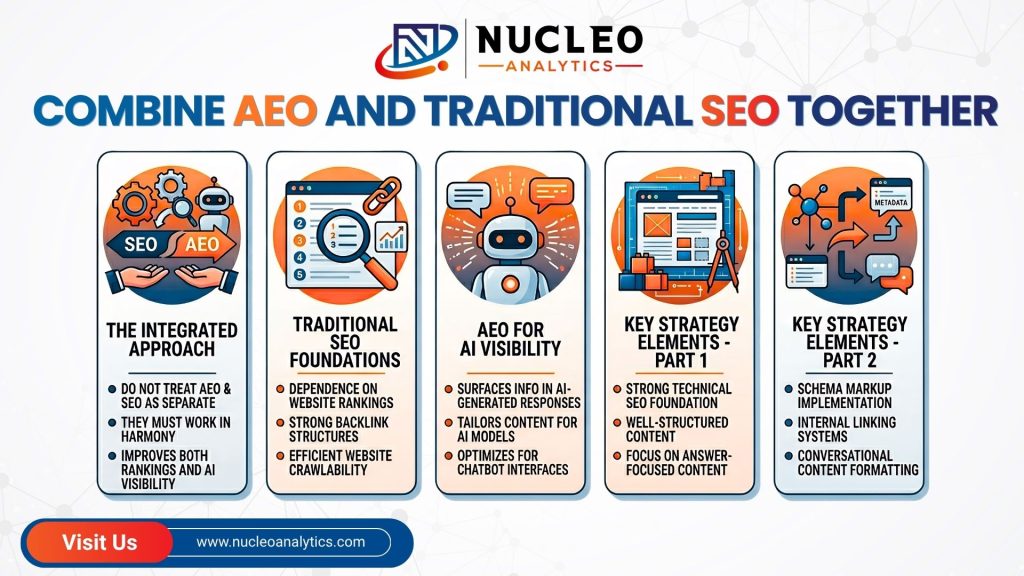 NUCLEO
ANALYTICS

COMBINE AEO AND TRADITIONAL SEO TOGETHER

SEO AEO

THE INTEGRATED APPROACH

- DO NOT TREAT AEO & SEO AS SEPARATE
- THEY MUST WORK IN HARMONY
- IMPROVES BOTH RANKINGS AND AI VISIBILITY

1 2 3 4 5

TRADITIONAL SEO FOUNDATIONS

- DEPENDENCE ON WEBSITE RANKINGS
- STRONG BACKLINK STRUCTURES
- EFFICIENT WEBSITE CRAWLABILITY

AEO FOR AI VISIBILITY

- SURFACES INFO IN AI-GENERATED RESPONSES
- TAILORS CONTENT FOR AI MODELS
- OPTIMIZES FOR CHATBOT INTERFACES

KEY STRATEGY ELEMENTS - PART 1

- STRONG TECHNICAL SEO FOUNDATION
- WELL-STRUCTURED CONTENT
- FOCUS ON ANSWER-FOCUSED CONTENT

METADATA

KEY STRATEGY ELEMENTS - PART 2

- SCHEMA MARKUP IMPLEMENTATION
- INTERNAL LINKING SYSTEMS
- CONVERSATIONAL CONTENT FORMATTING

Visit Us
www.nucleoanalytics.com